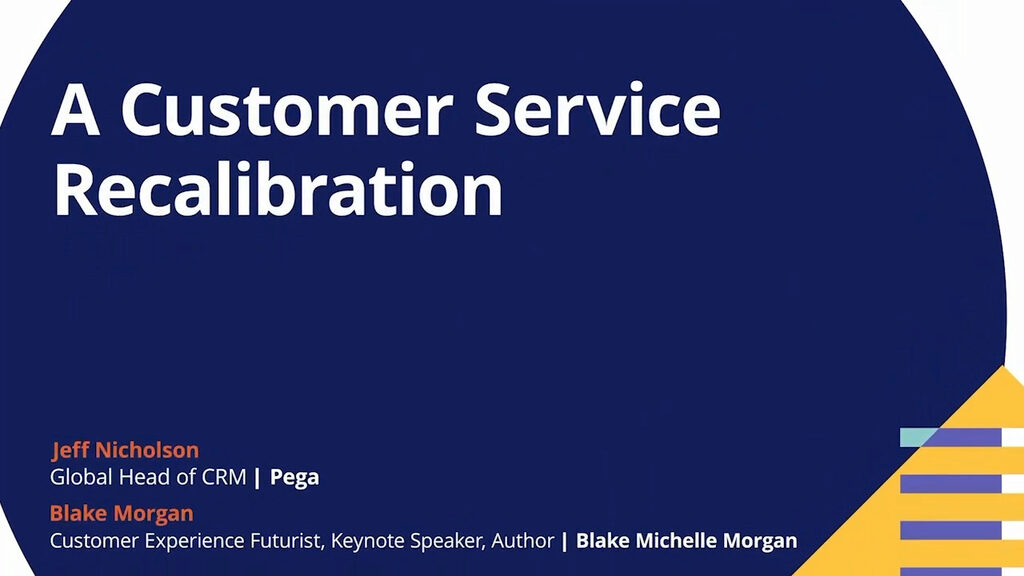 A Customer Service Recalibration

Jeff Nicholson
Global Head of CRM | Pega

Blake Morgan
Customer Experience Futurist, Keynote Speaker, Author | Blake Michelle Morgan